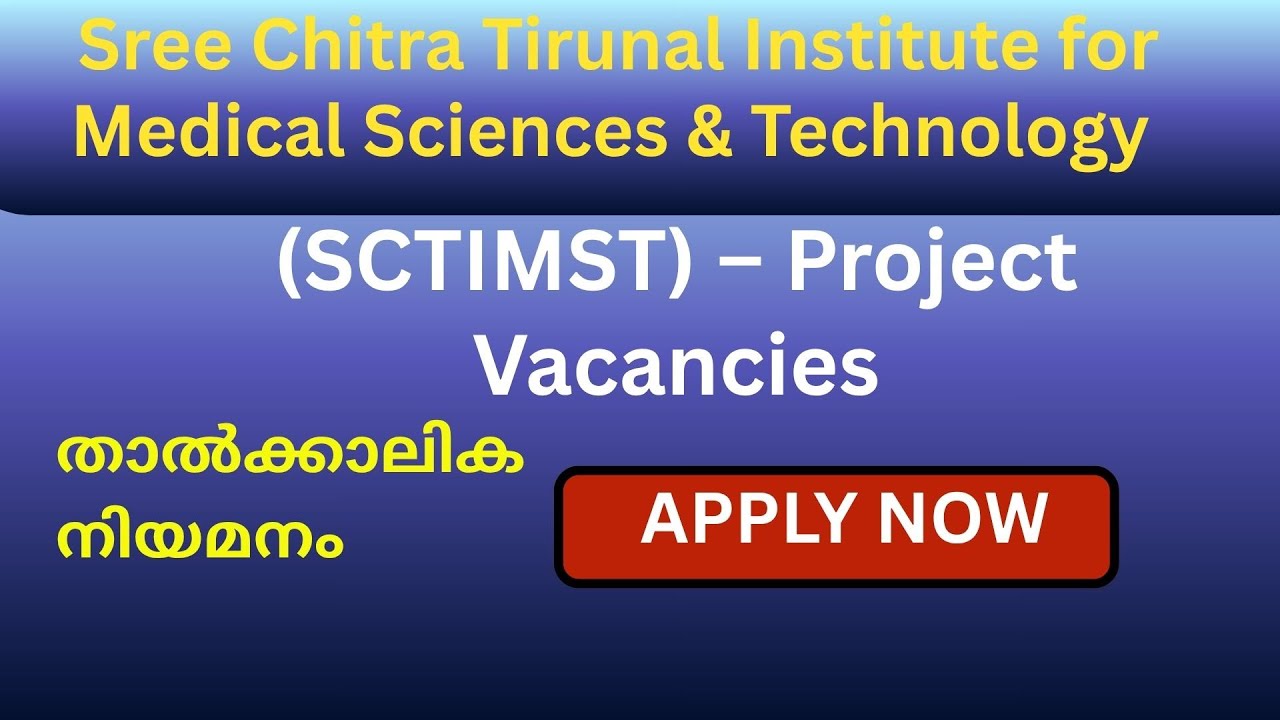 Sree Chitra Tirunal Institute for Medical Sciences & Technology

(SCTIMST) – Project Vacancies

താൽക്കാലിക നിയമനം

APPLY NOW